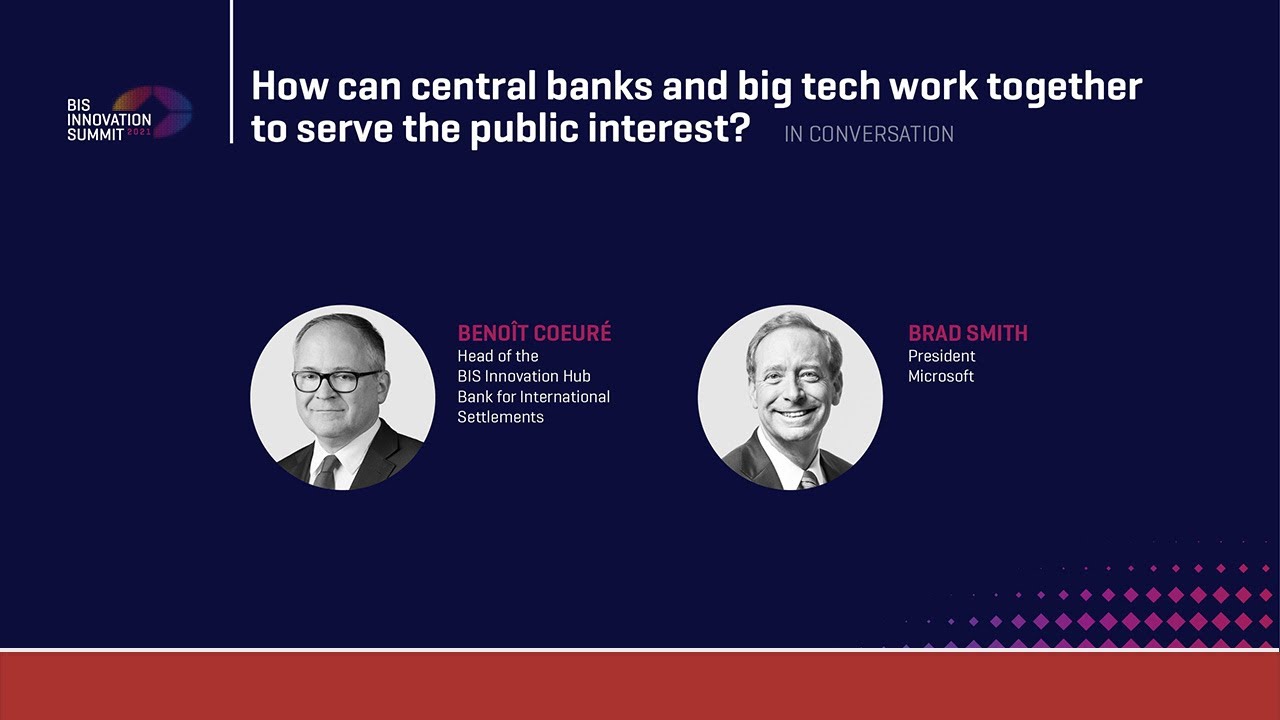 BIS INNOVATION SUMMIT 2021

How can central banks and big tech work together to serve the public interest? IN CONVERSATION

BENOÎT COEURÉ
Head of the
BIS Innovation Hub
Bank for International Settlements

BRAD SMITH
President
Microsoft